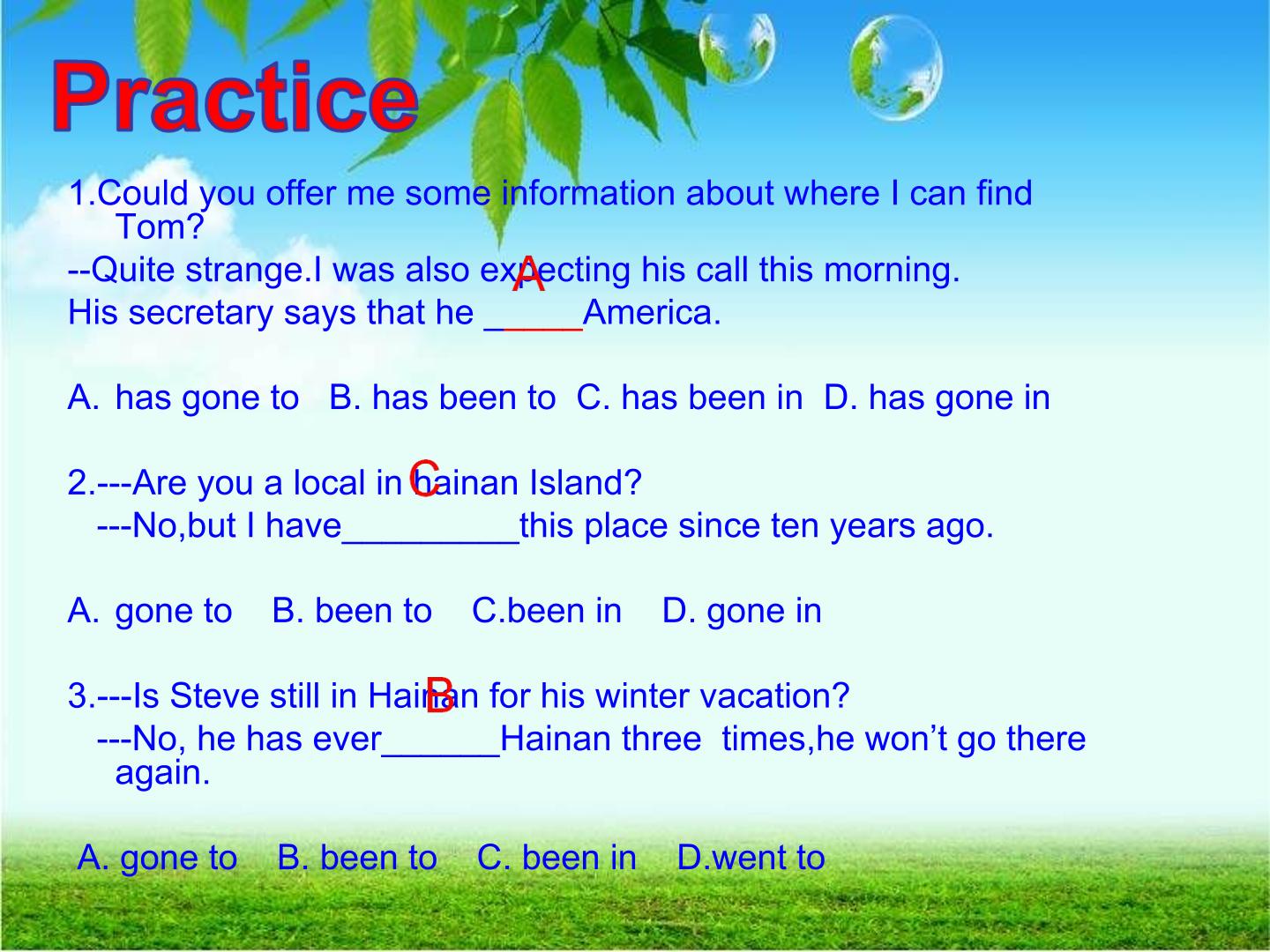 Practice

1.Could you offer me some information about where I can find Tom?

--Quite strange.I was also expecting his call this morning.

A

His secretary says that he _____America.

A. has gone to B. has been to C. has been in D. has gone in

C

2.---Are you a local in hainan Island?

---No,but I have_________this place since ten years ago.

A. gone to B. been to C.been in D. gone in

B

3.---Is Steve still in Hainan for his winter vacation?

---No, he has ever______Hainan three times,he won't go there again.

A. gone to B. been to C. been in D.went to